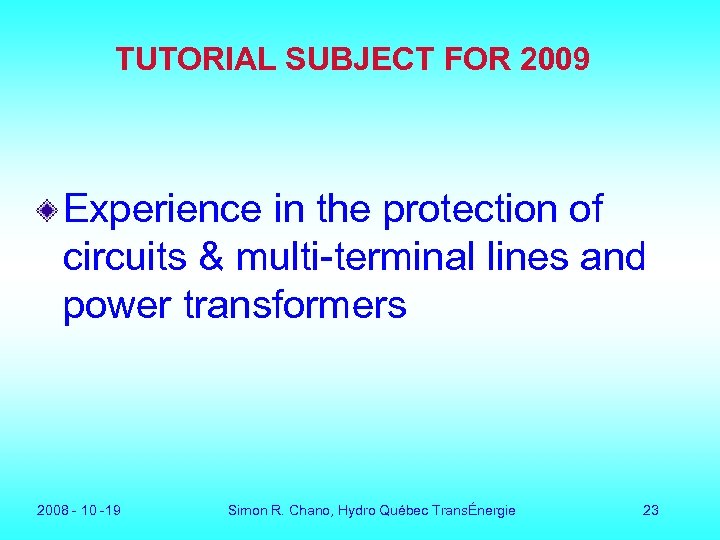 TUTORIAL SUBJECT FOR 2009

Experience in the protection of circuits & multi-terminal lines and power transformers

2008 - 10 -19

Simon R. Chano, Hydro Québec TransÉnergie

23